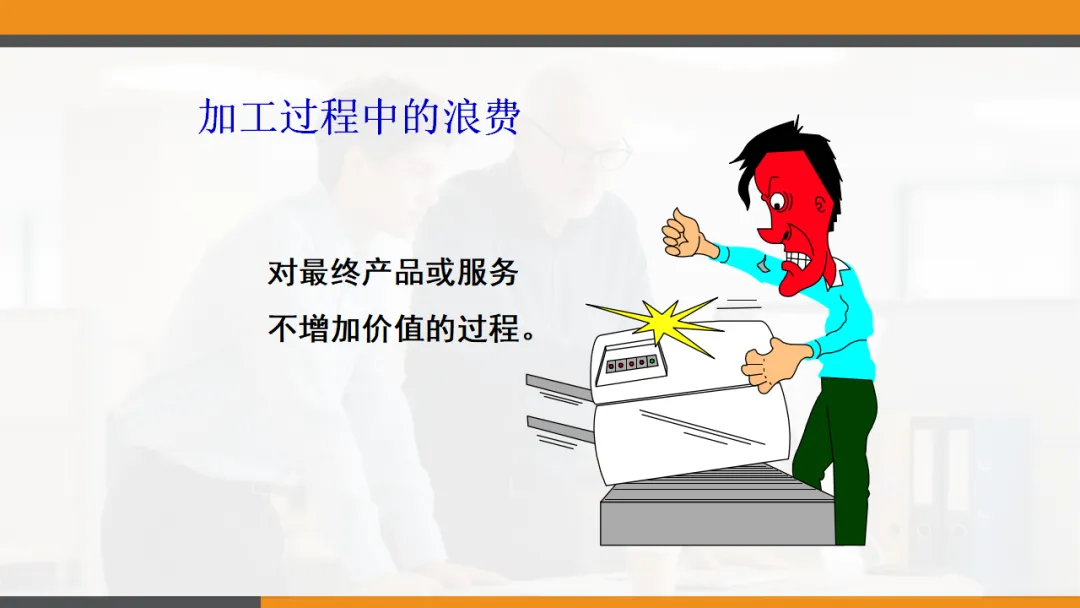 加工过程中的浪费

对最终产品或服务
不增加价值的过程。